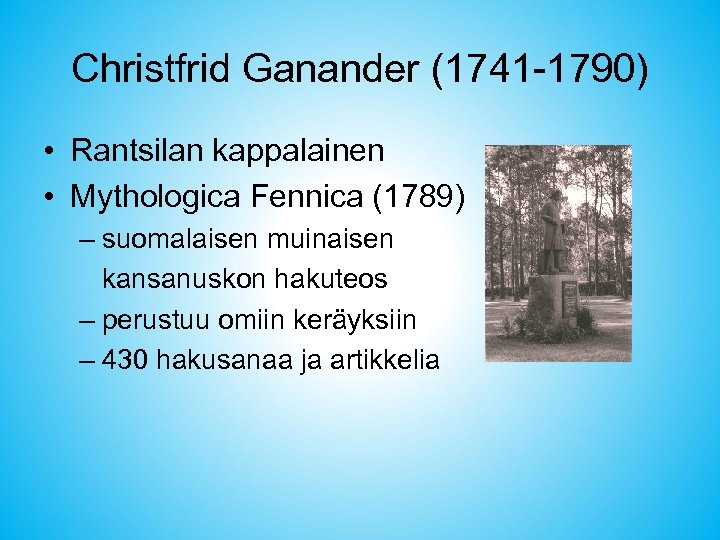 Christfrid Ganander (1741-1790)

• Rantsilan kappalainen
• Mythologica Fennica (1789)
– suomalaisen muinaisen kansanuskon hakuteos
– perustuu omiin keräyksiin
– 430 hakusanaa ja artikkelia